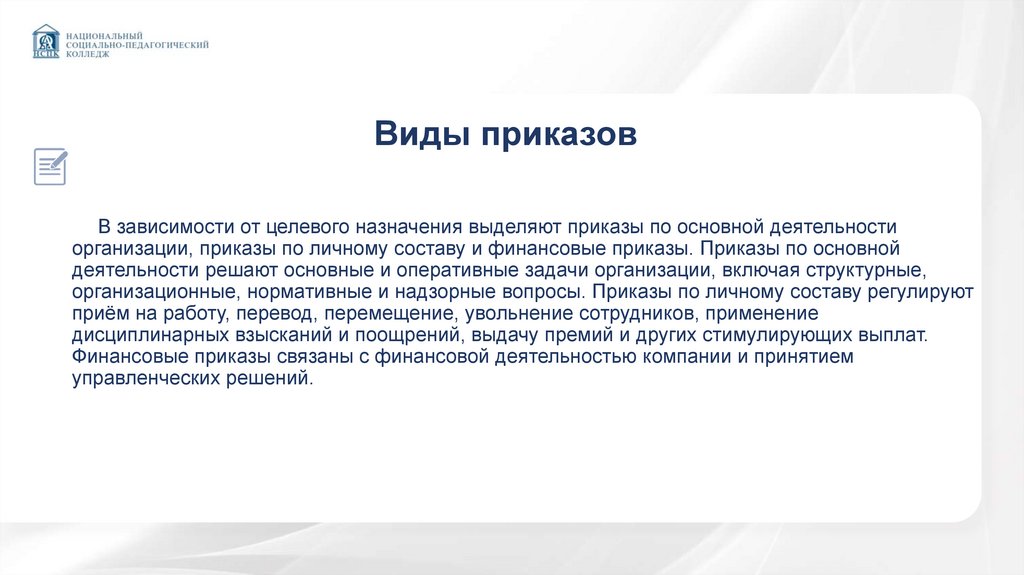 НСПК
НАЦИОНАЛЬНЫЙ
СОЦИАЛЬНО-ПЕДАГОГИЧЕСКИЙ
КОЛЛЕДЖ

Виды приказов

В зависимости от целевого назначения выделяют приказы по основной деятельности организации, приказы по личному составу и финансовые приказы. Приказы по основной деятельности решают основные и оперативные задачи организации, включая структурные, организационные, нормативные и надзорные вопросы. Приказы по личному составу регулируют приём на работу, перевод, перемещение, увольнение сотрудников, применение дисциплинарных взысканий и поощрений, выдачу премий и других стимулирующих выплат. Финансовые приказы связаны с финансовой деятельностью компании и принятием управленческих решений.